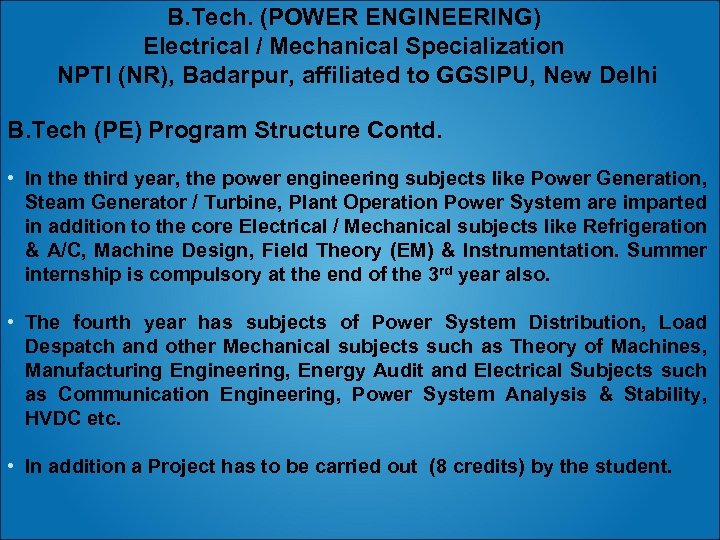 B.Tech. (POWER ENGINEERING)
Electrical / Mechanical Specialization
NPTI (NR), Badarpur, affiliated to GGSIPU, New Delhi

B.Tech (PE) Program Structure Contd.

• In the third year, the power engineering subjects like Power Generation, Steam Generator / Turbine, Plant Operation Power System are imparted in addition to the core Electrical / Mechanical subjects like Refrigeration & A/C, Machine Design, Field Theory (EM) & Instrumentation. Summer internship is compulsory at the end of the 3$^{rd}$ year also.

• The fourth year has subjects of Power System Distribution, Load Despatch and other Mechanical subjects such as Theory of Machines, Manufacturing Engineering, Energy Audit and Electrical Subjects such as Communication Engineering, Power System Analysis & Stability, HVDC etc.

• In addition a Project has to be carried out (8 credits) by the student.